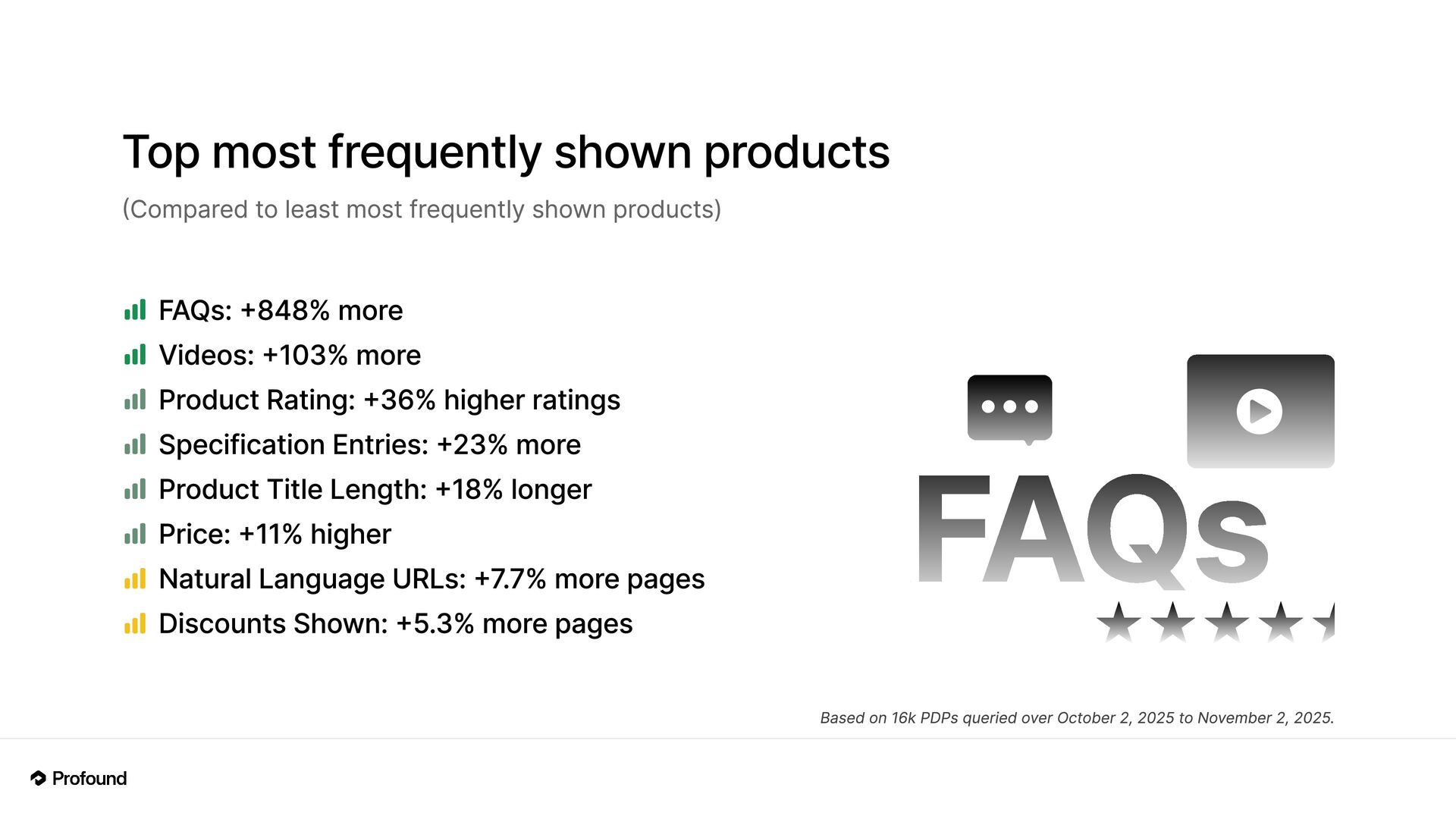 Top most frequently shown products

(Compared to least most frequently shown products)

FAQs: +848% more
Videos: +103% more
Product Rating: +36% higher ratings
Specification Entries: +23% more
Product Title Length: +18% longer
Price: +11% higher
Natural Language URLs: +7.7% more pages
Discounts Shown: +5.3% more pages

FAQs

Based on 16k PDPs queried over October 2, 2025 to November 2, 2025.

Profound